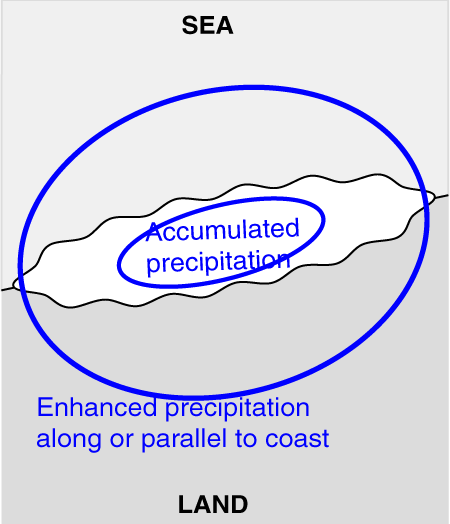 SEA

Accumulated precipitation

Enhanced precipitation along or parallel to coast

LAND